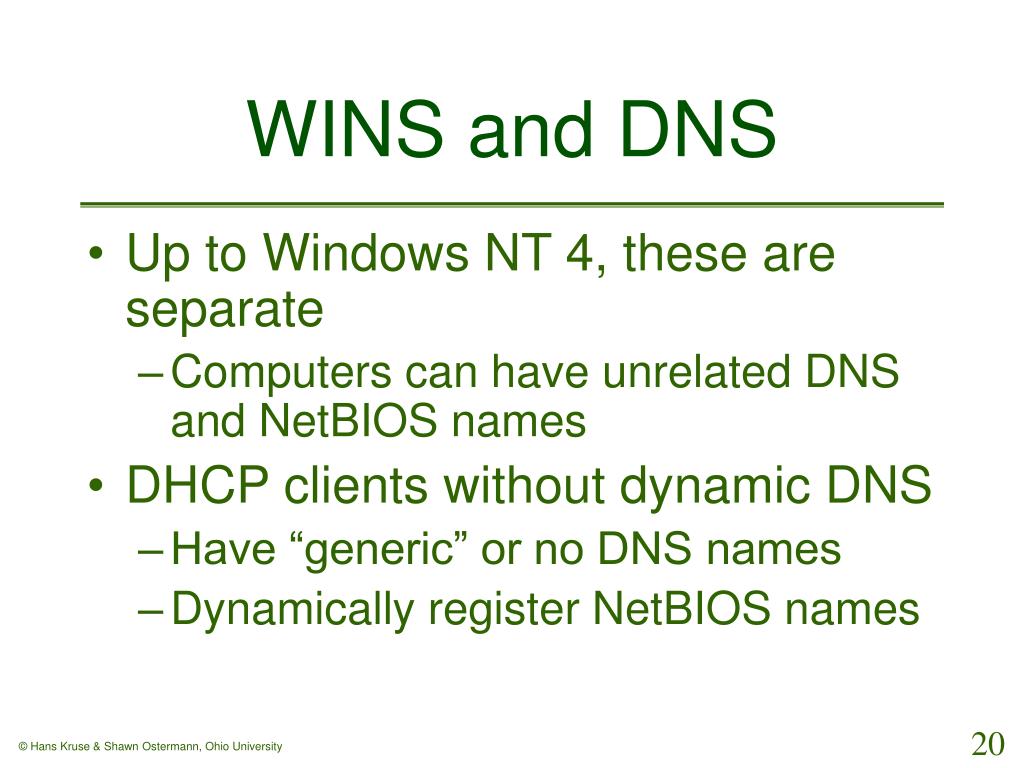 WINS and DNS

• Up to Windows NT 4, these are separate
– Computers can have unrelated DNS and NetBIOS names
• DHCP clients without dynamic DNS
– Have “generic” or no DNS names
– Dynamically register NetBIOS names

© Hans Kruse & Shawn Ostermann, Ohio University

20